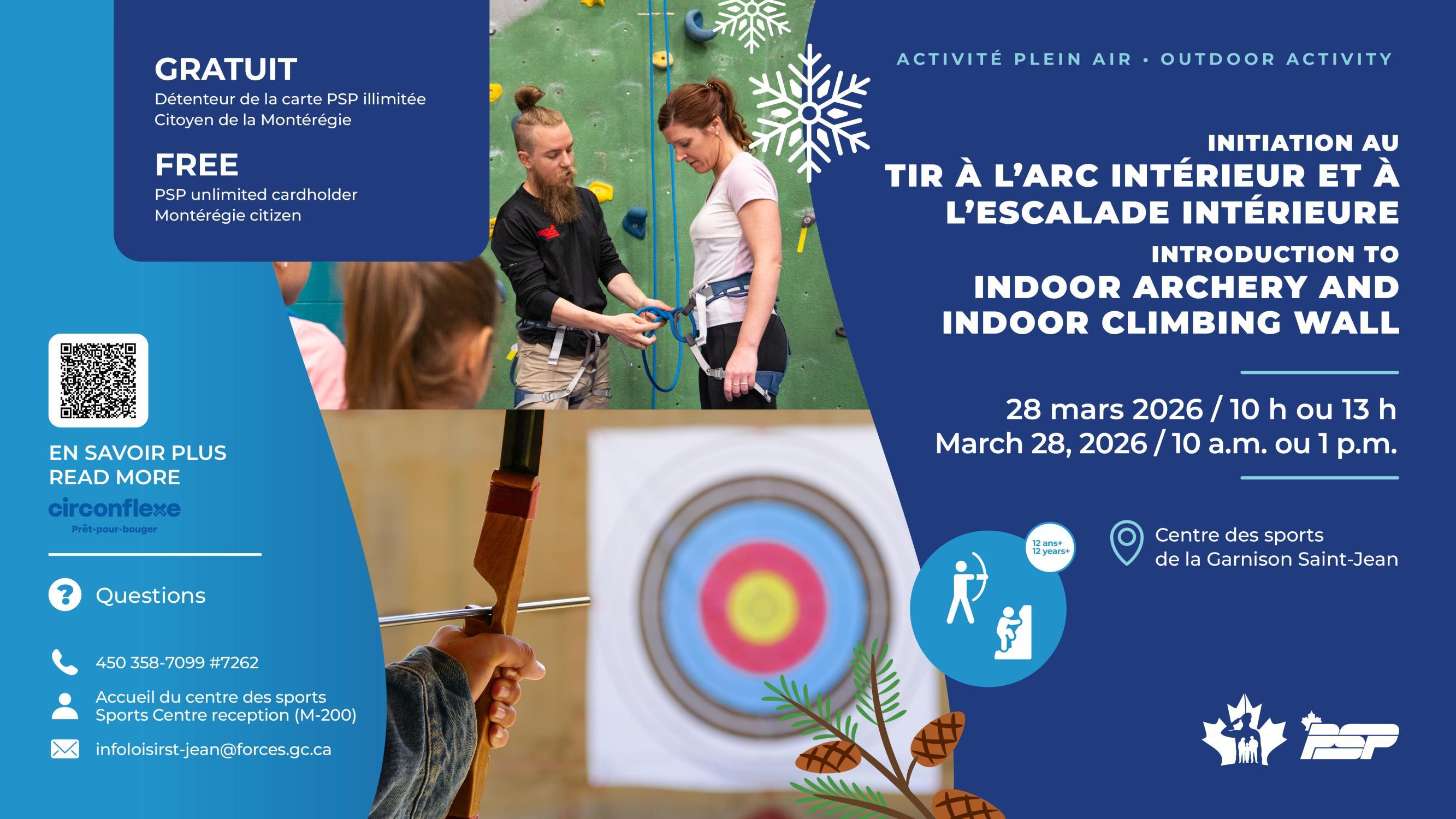 GRATUIT
Détenteur de la carte PSP illimitée
Citoyen de la Montérégie

FREE
PSP unlimited cardholder
Montérégie citizen

EN SAVOIR PLUS
READ MORE

circonflexe
Prêt-pour-bouger

Questions

450 358-7099 #7262

Accueil du centre des sports
Sports Centre reception (M-200)

infoloisirst-jean@forces.gc.ca

ACTIVITÉ PLEIN AIR · OUTDOOR ACTIVITY

INITIATION AU
TIR À L'ARC INTÉRIEUR ET À L'ESCALADE INTÉRIEURE
INTRODUCTION TO
INDOOR ARCHERY AND INDOOR CLIMBING WALL

28 mars 2026 / 10 h ou 13 h
March 28, 2026 / 10 a.m. ou 1 p.m.

12 ans+
12 years+

Centre des sports
de la Garnison Saint-Jean

PSP